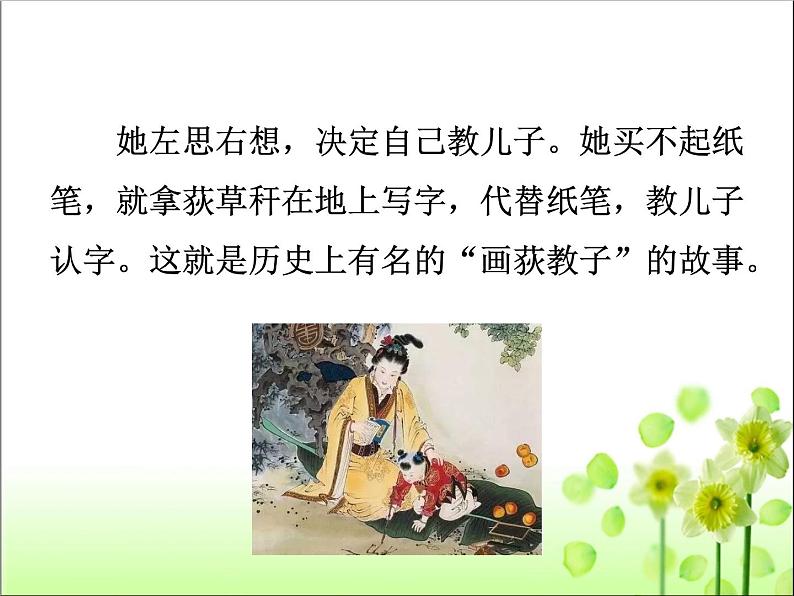 她左思右想，决定自己教儿子。她买不起纸笔，就拿荻草秆在地上写字，代替纸笔，教儿子认字。这就是历史上有名的“画荻教子”的故事。